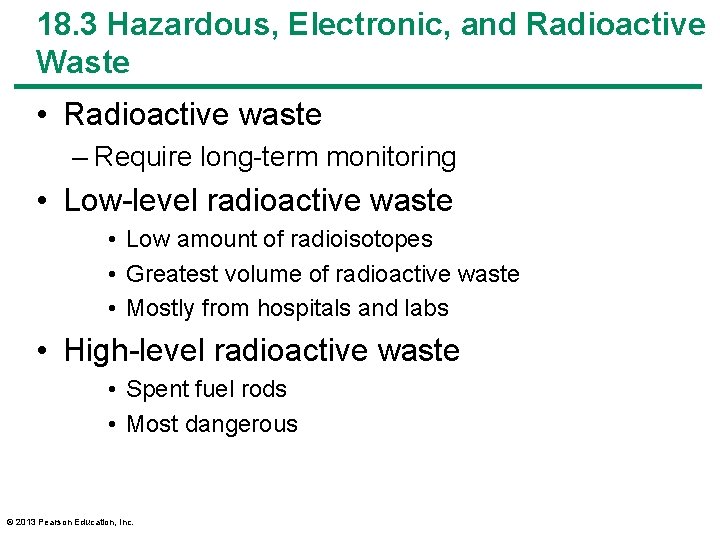 18.3 Hazardous, Electronic, and Radioactive Waste

• Radioactive waste
– Require long-term monitoring

• Low-level radioactive waste
• Low amount of radioisotopes
• Greatest volume of radioactive waste
• Mostly from hospitals and labs

• High-level radioactive waste
• Spent fuel rods
• Most dangerous

© 2013 Pearson Education, Inc.